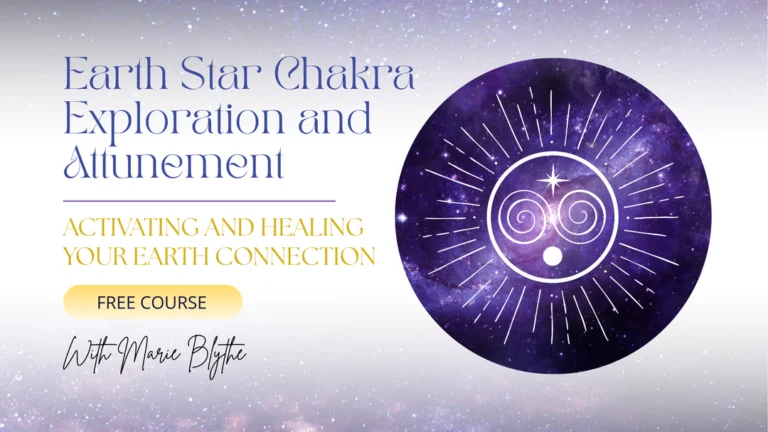 Earth Star Chakra Exploration and Attunement

ACTIVATING AND HEALING YOUR EARTH CONNECTION

FREE COURSE

With Marie Blythe